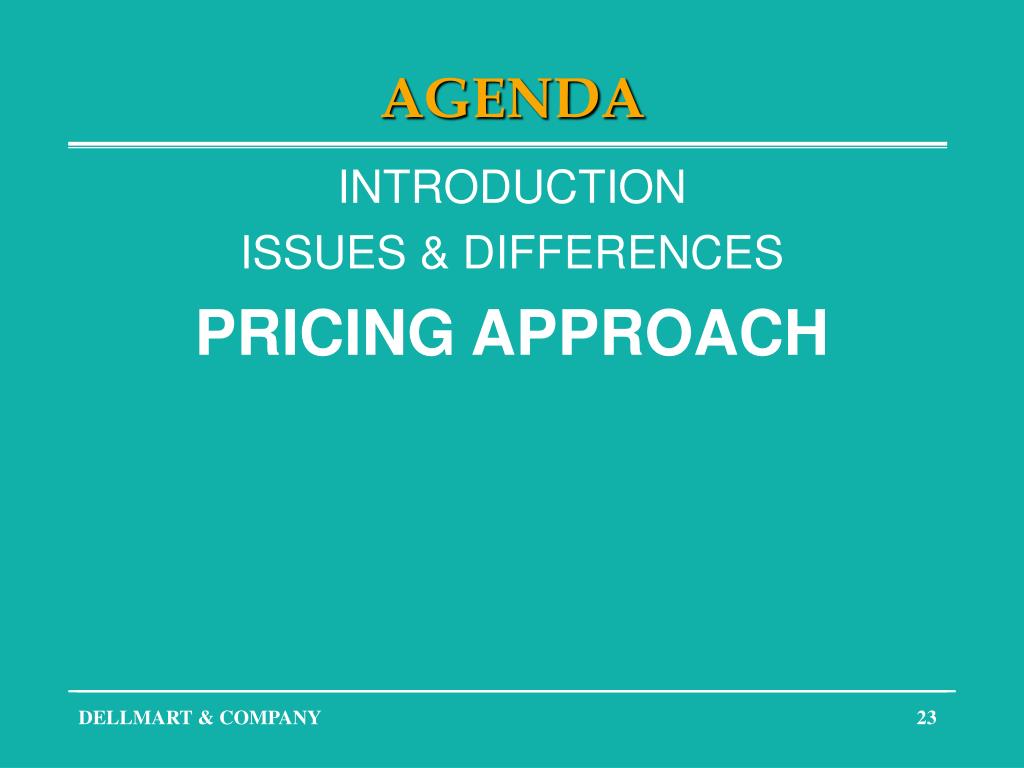 AGENDA

INTRODUCTION

ISSUES & DIFFERENCES

PRICING APPROACH

DELLMART & COMPANY

23